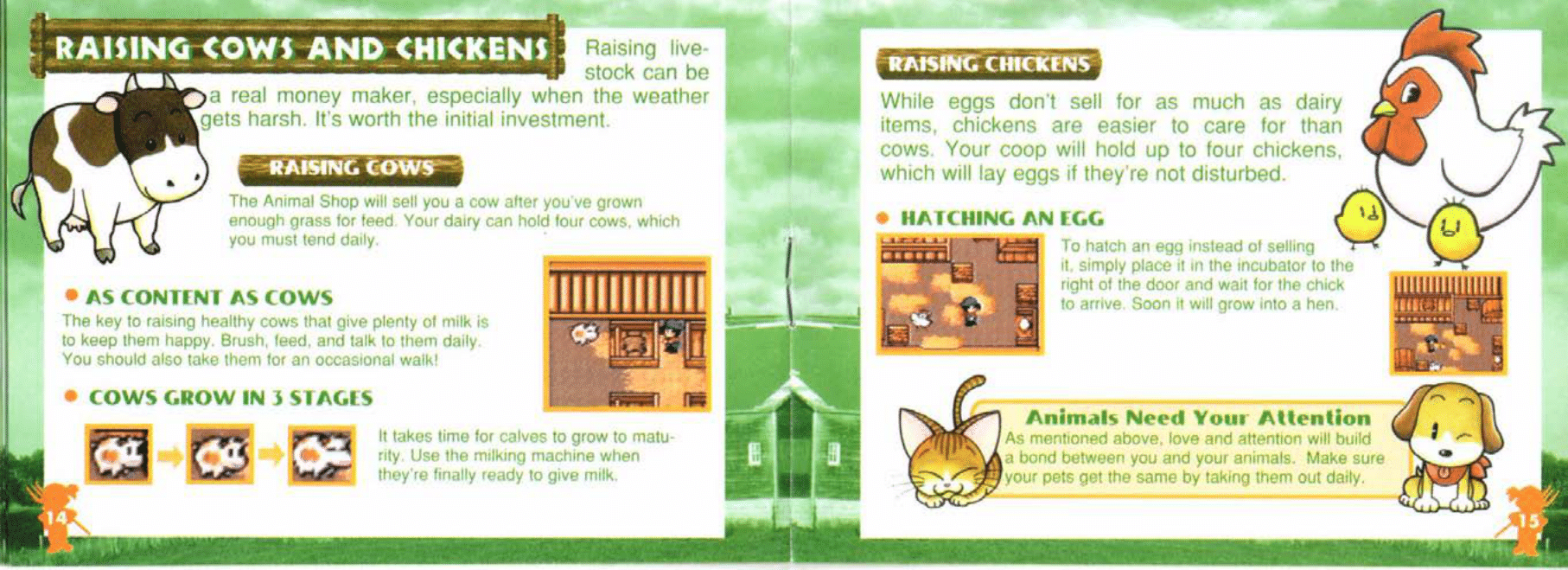 RAISING COWS AND CHICKENS

Raising livestock can be a real money maker, especially when the weather gets harsh. It's worth the initial investment.

RAISING COWS

The Animal Shop will sell you a cow after you've grown enough grass for feed. Your dairy can hold four cows, which you must tend daily.

AS CONTENT AS COWS

The key to raising healthy cows that give plenty of milk is to keep them happy. Brush, feed, and talk to them daily. You should also take them for an occasional walk!

COWS GROW IN 3 STAGES

It takes time for calves to grow to maturity. Use the milking machine when they're finally ready to give milk.

14

RAISING CHICKENS

While eggs don't sell for as much as dairy items, chickens are easier to care for than cows. Your coop will hold up to four chickens, which will lay eggs if they're not disturbed.

HATCHING AN EGG

To hatch an egg instead of selling it, simply place it in the incubator to the right of the door and wait for the chick to arrive. Soon it will grow into a hen.

Animals Need Your Attention

As mentioned above, love and attention will build a bond between you and your animals. Make sure your pets get the same by taking them out daily.

15